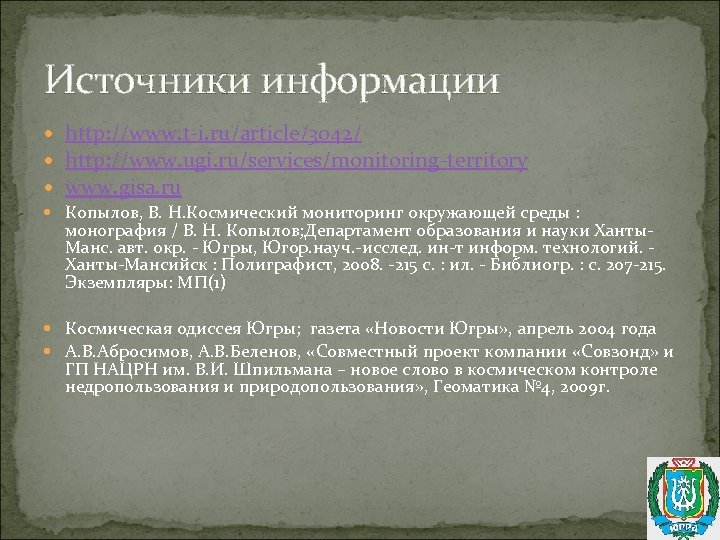 Источники информации

http://www.t-i.ru/article/3042/
http://www.ugi.ru/services/monitoring-territory
www.gisa.ru
Копылов, В. Н.Космический мониторинг окружающей среды : монография / В. Н. Копылов;Департамент образования и науки Ханты-Манс. авт. окр. - Югры, Югор.науч.-исслед. ин-т информ. технологий. - Ханты-Мансийск : Полиграфист, 2008. -215 с. : ил. - Библиогр. : с. 207-215. Экземпляры: МП(1)

Космическая одиссея Югры; газета «Новости Югры», апрель 2004 года
А.В.Абросимов, А.В.Беленов, «Совместный проект компании «Совзонд» и ГП НАЦРН им. В.И. Шпильмана – новое слово в космическом контроле недропользования и природопользования», Геоматика №4, 2009г.

ЮГРА